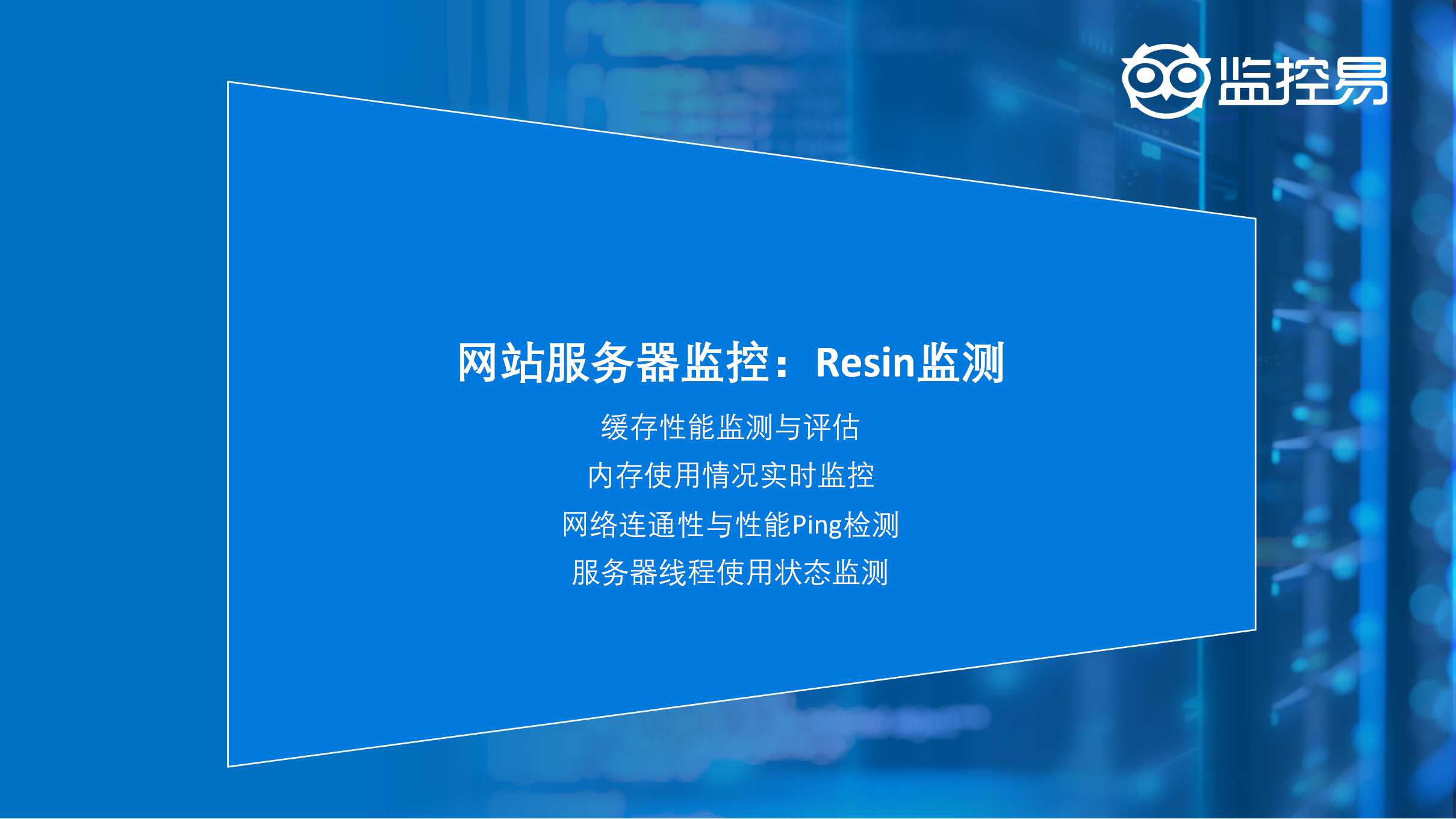 监控易

网站服务器监控：Resin监测

缓存性能监测与评估

内存使用情况实时监控

网络连通性与性能Ping检测

服务器线程使用状态监测